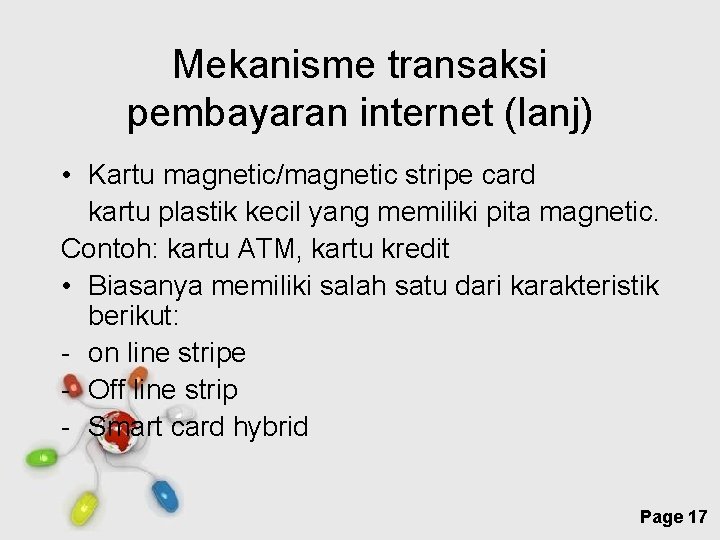 Mekanisme transaksi pembayaran internet (lanj)

• Kartu magnetic/magnetic stripe card
kartu plastik kecil yang memiliki pita magnetic.
Contoh: kartu ATM, kartu kredit

• Biasanya memiliki salah satu dari karakteristik berikut:
- on line stripe
- Off line strip
- Smart card hybrid

Page 17